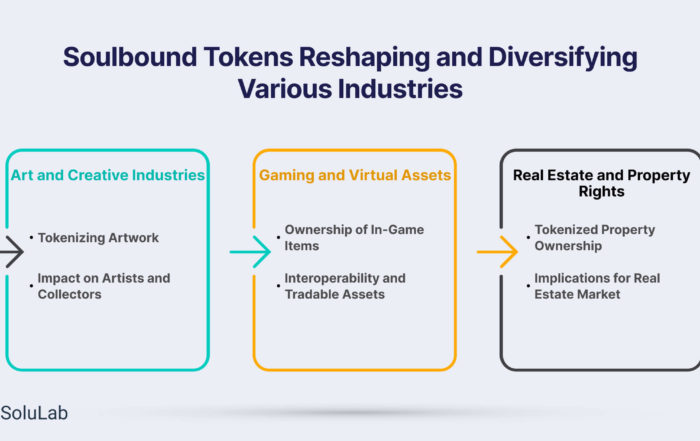 Soulbound Tokens Reshaping and Diversifying Various Industries

Art and Creative Industries

• Tokenizing Artwork

• Impact on Artists and Collectors

Gaming and Virtual Assets

• Ownership of In-Game Items

• Interoperability and Tradable Assets

Real Estate and Property Rights

• Tokenized Property Ownership

• Implications for Real Estate Market

SoluLab